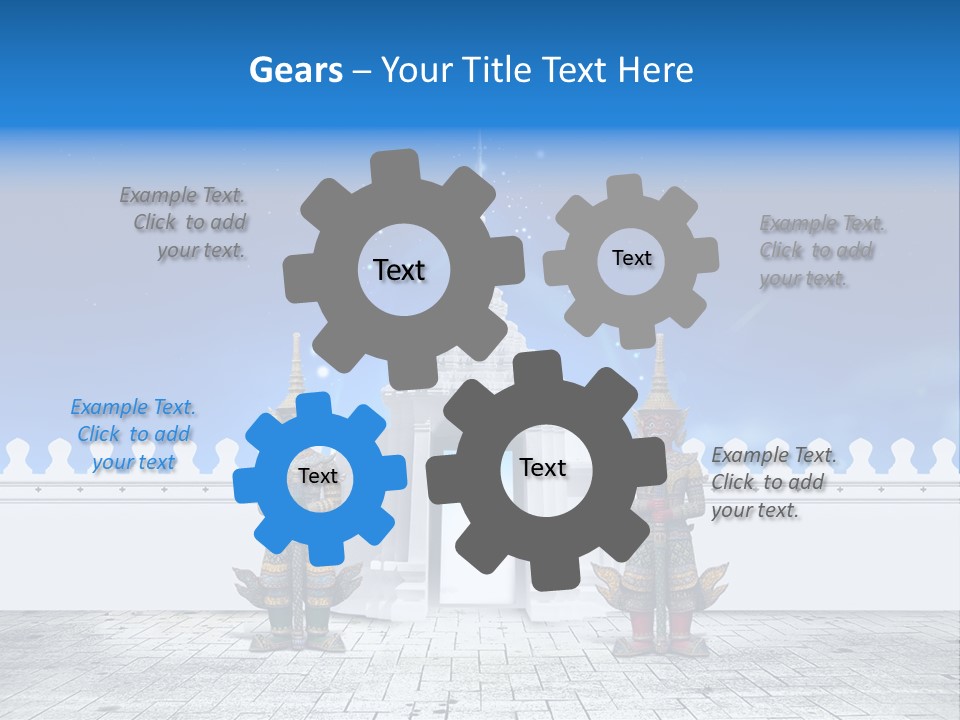 Gears – Your Title Text Here

Example Text. Click to add your text.

Text

Text

Example Text. Click to add your text.

Example Text. Click to add your text

Text

Text

Example Text. Click to add your text.